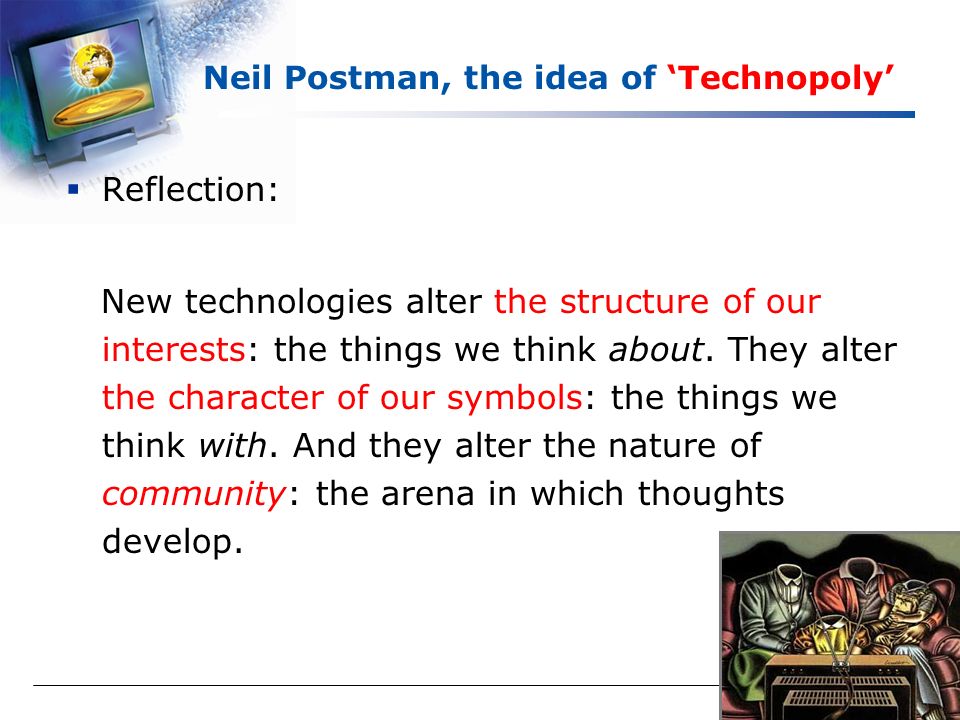 Neil Postman, the idea of ‘Technopoly’

▪ Reflection:

New technologies alter the structure of our interests: the things we think about. They alter the character of our symbols: the things we think with. And they alter the nature of community: the arena in which thoughts develop.